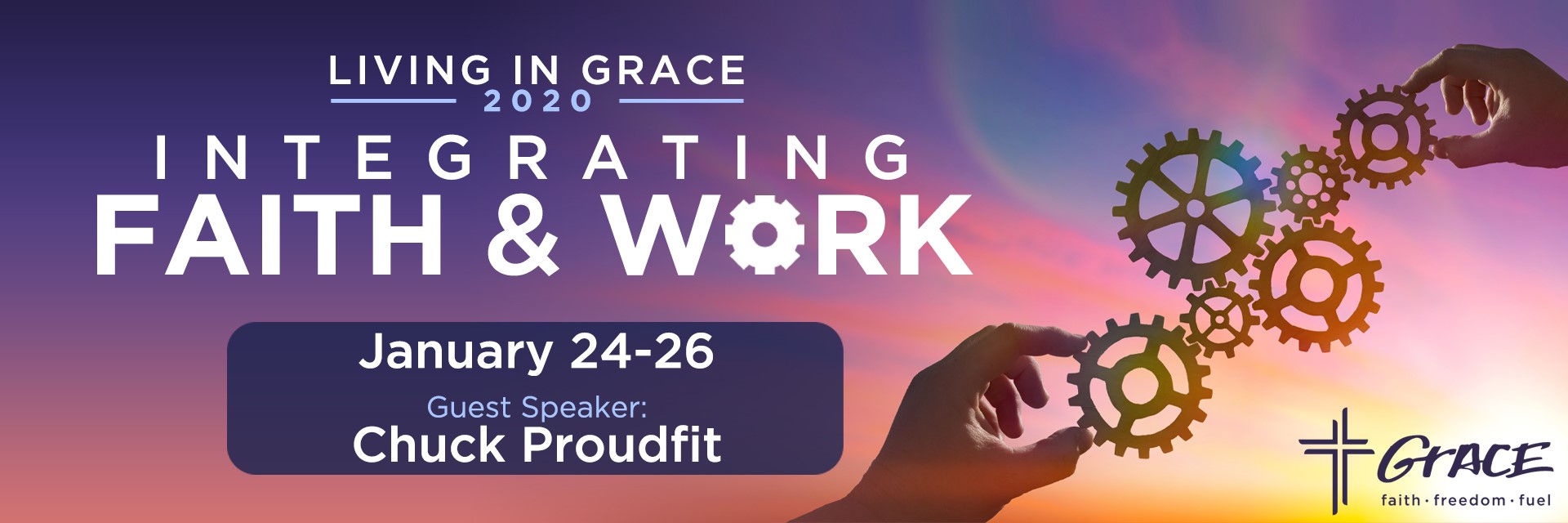 LIVING IN GRACE
2020
INTEGRATING
FAITH & WORK

January 24-26
Guest Speaker:
Chuck Proudfit

GrACE
faith · freedom · fuel